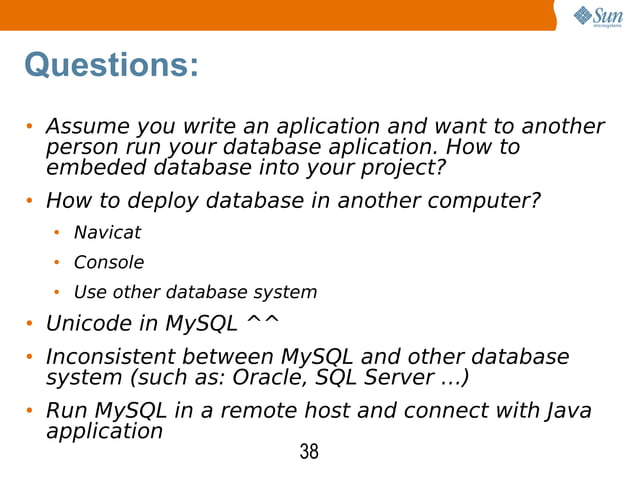 Sun microsystems

Questions:

• Assume you write an aplication and want to another person run your database aplication. How to embeded database into your project?
• How to deploy database in another computer?
  • Navicat
  • Console
  • Use other database system
• Unicode in MySQL ^^
• Inconsistent between MySQL and other database system (such as: Oracle, SQL Server ...)
• Run MySQL in a remote host and connect with Java application

38